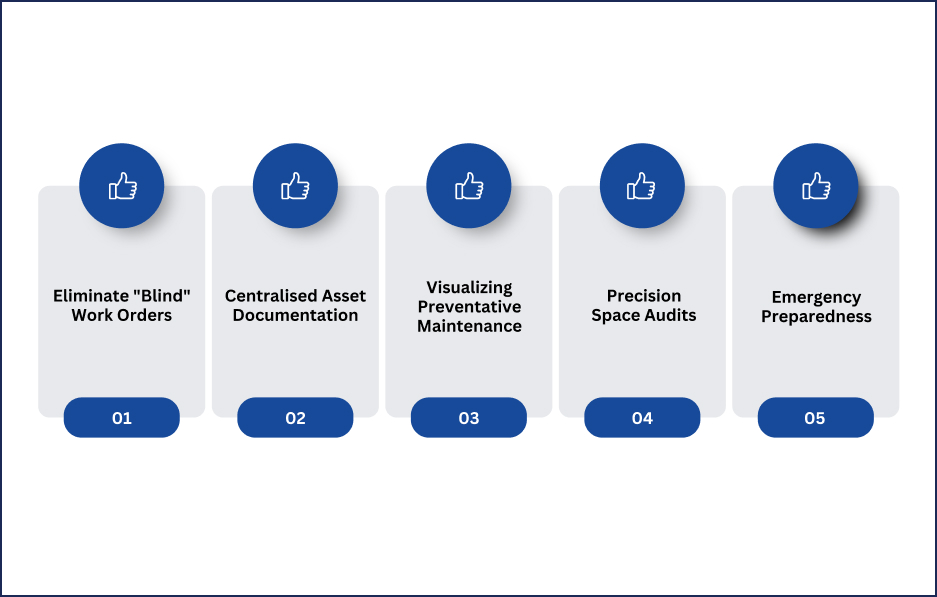 Eliminate "Blind" Work Orders

01

Centralised Asset Documentation

02

Visualizing Preventative Maintenance

03

Precision Space Audits

04

Emergency Preparedness

05